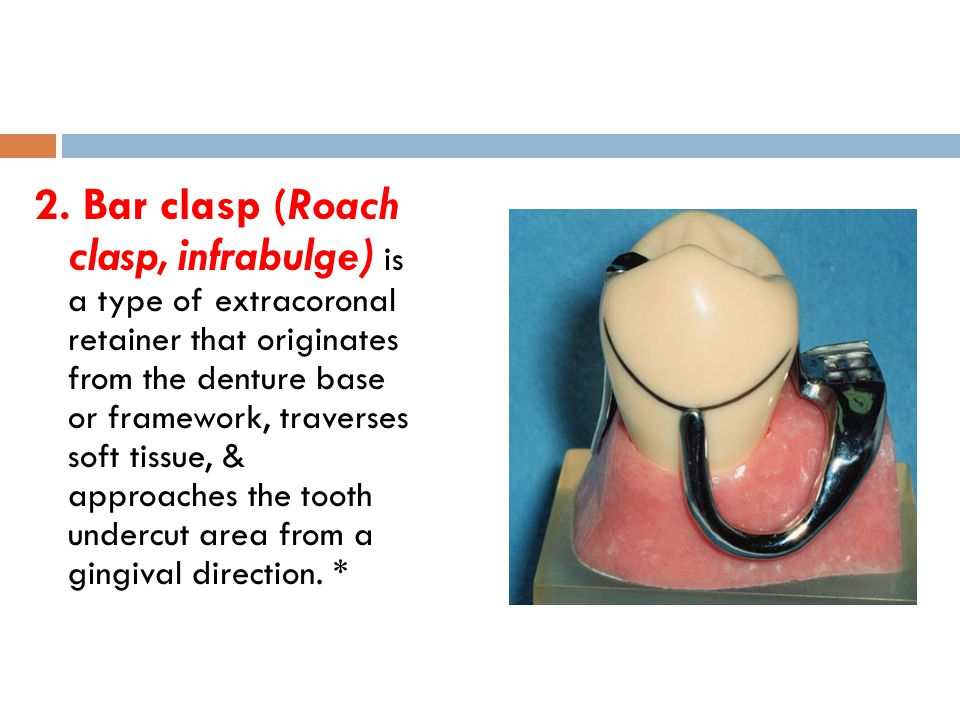 2. Bar clasp (Roach clasp, infrabulge) is a type of extracoronal retainer that originates from the denture base or framework, traverses soft tissue, & approaches the tooth undercut area from a gingival direction. *